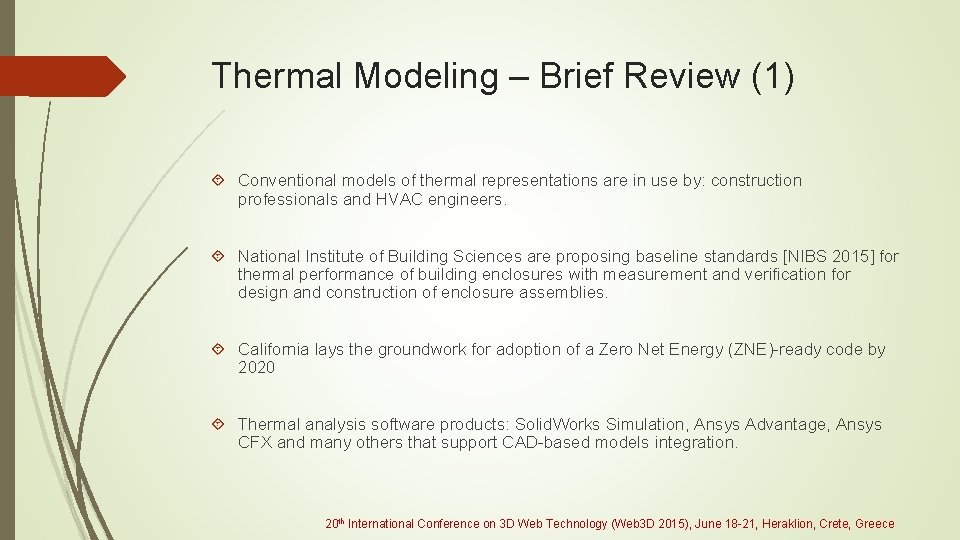 Thermal Modeling – Brief Review (1)

Conventional models of thermal representations are in use by: construction professionals and HVAC engineers.

National Institute of Building Sciences are proposing baseline standards [NIBS 2015] for thermal performance of building enclosures with measurement and verification for design and construction of enclosure assemblies.

California lays the groundwork for adoption of a Zero Net Energy (ZNE)-ready code by 2020

Thermal analysis software products: SolidWorks Simulation, Ansys Advantage, Ansys CFX and many others that support CAD-based models integration.

20th International Conference on 3D Web Technology (Web3D 2015), June 18-21, Heraklion, Crete, Greece